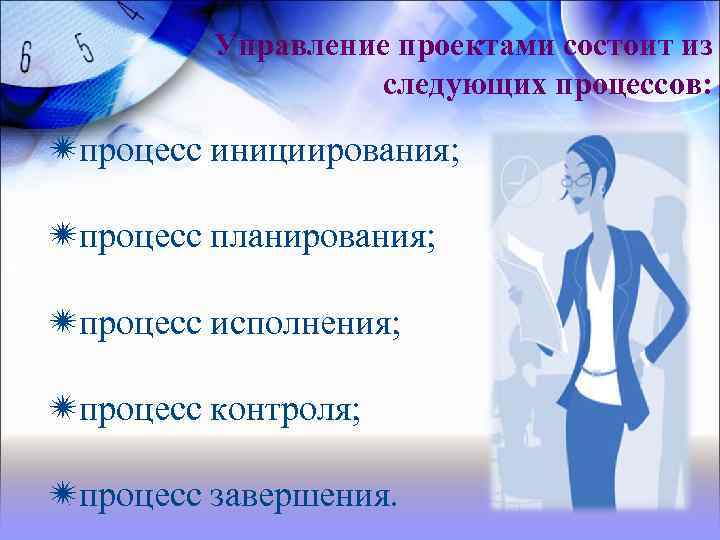 6 5 4

Управление проектами состоит из следующих процессов:

✷процесс инициирования;

✷процесс планирования;

✷процесс исполнения;

✷процесс контроля;

✷процесс завершения.